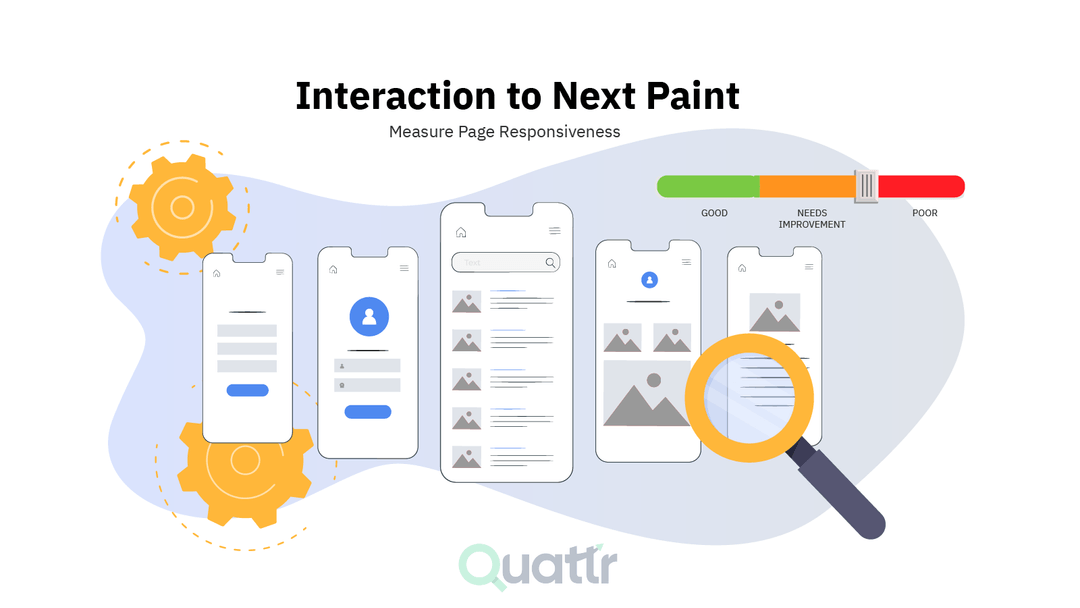 Interaction to Next Paint

Measure Page Responsiveness

GOOD
NEEDS IMPROVEMENT
POOR

Text

Quattr